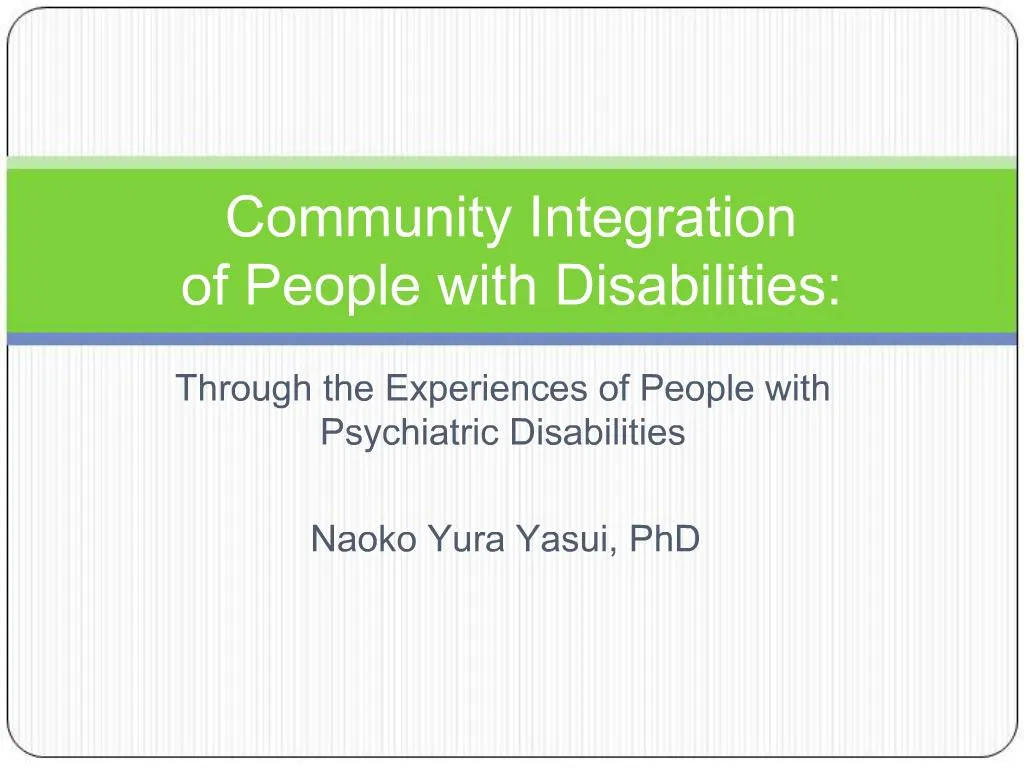 Community Integration of People with Disabilities:

Through the Experiences of People with Psychiatric Disabilities

Naoko Yura Yasui, PhD